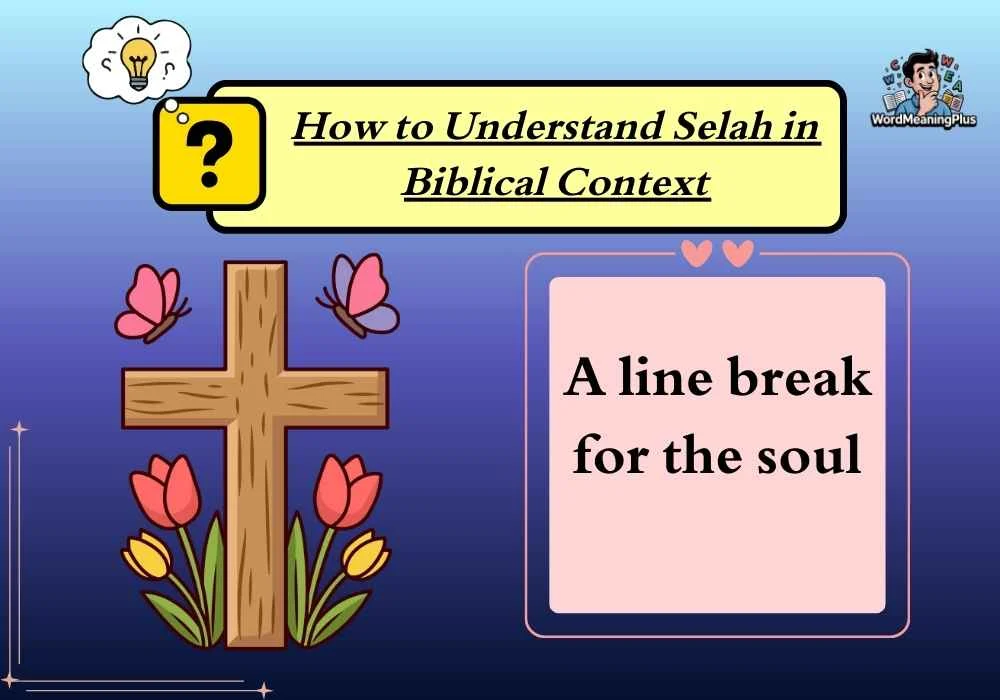 ?

How to Understand Selah in Biblical Context

WordMeaningPlus

A line break for the soul